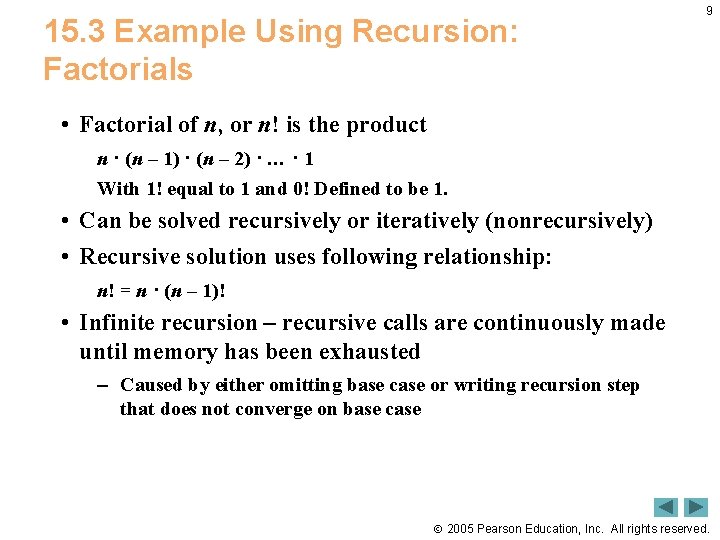 9

15.3 Example Using Recursion: Factorials

• Factorial of $n$, or $n!$ is the product

$n \cdot (n - 1) \cdot (n - 2) \cdot \ldots \cdot 1$

With 1! equal to 1 and 0! Defined to be 1.

• Can be solved recursively or iteratively (nonrecursively)

• Recursive solution uses following relationship:

$n! = n \cdot (n - 1)!$

• Infinite recursion – recursive calls are continuously made until memory has been exhausted

– Caused by either omitting base case or writing recursion step that does not converge on base case

© 2005 Pearson Education, Inc. All rights reserved.